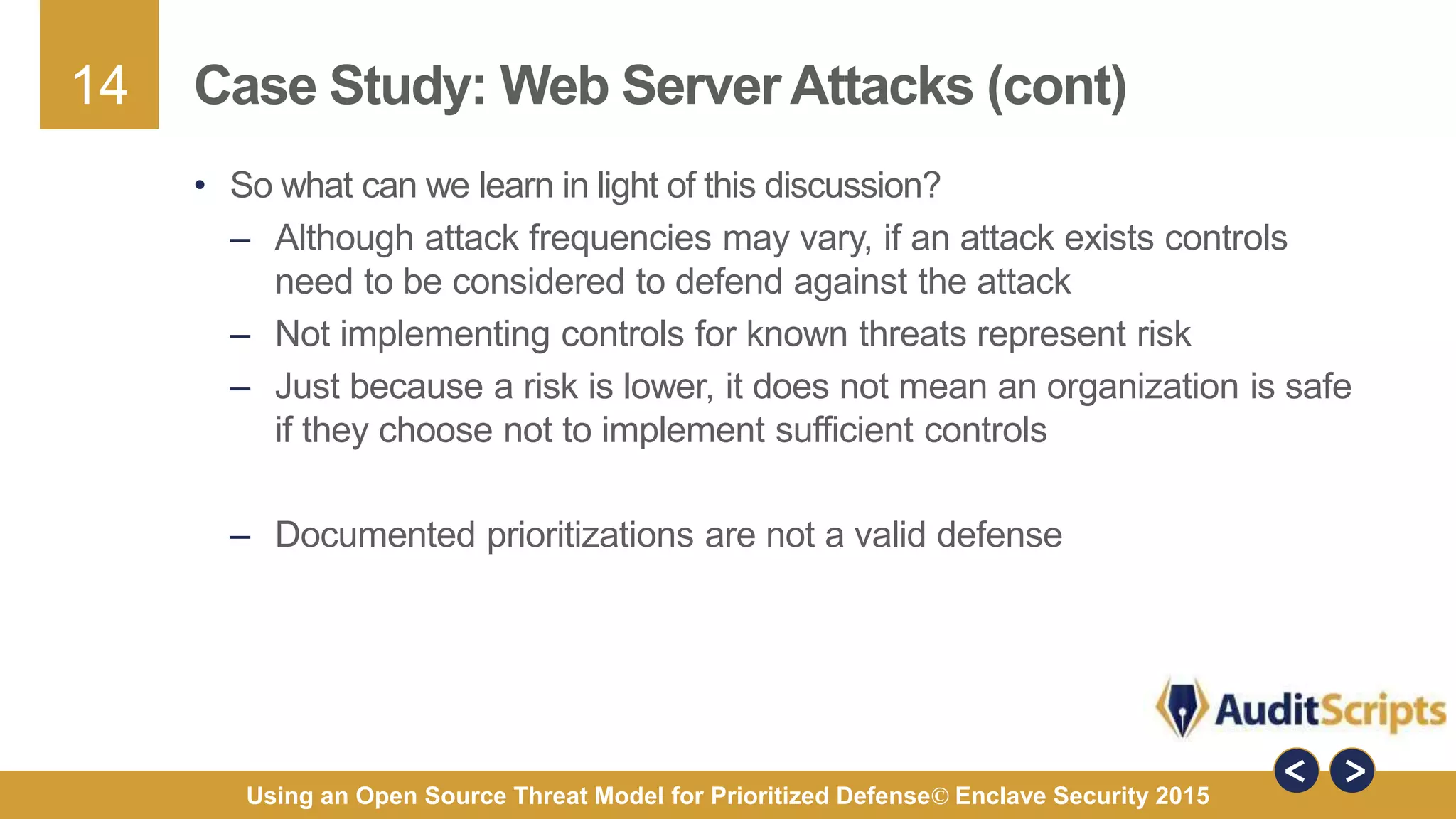 14

Case Study: Web Server Attacks (cont)

• So what can we learn in light of this discussion?
– Although attack frequencies may vary, if an attack exists controls need to be considered to defend against the attack
– Not implementing controls for known threats represent risk
– Just because a risk is lower, it does not mean an organization is safe if they choose not to implement sufficient controls

– Documented prioritizations are not a valid defense

AuditScripts

<

>

Using an Open Source Threat Model for Prioritized Defense© Enclave Security 2015